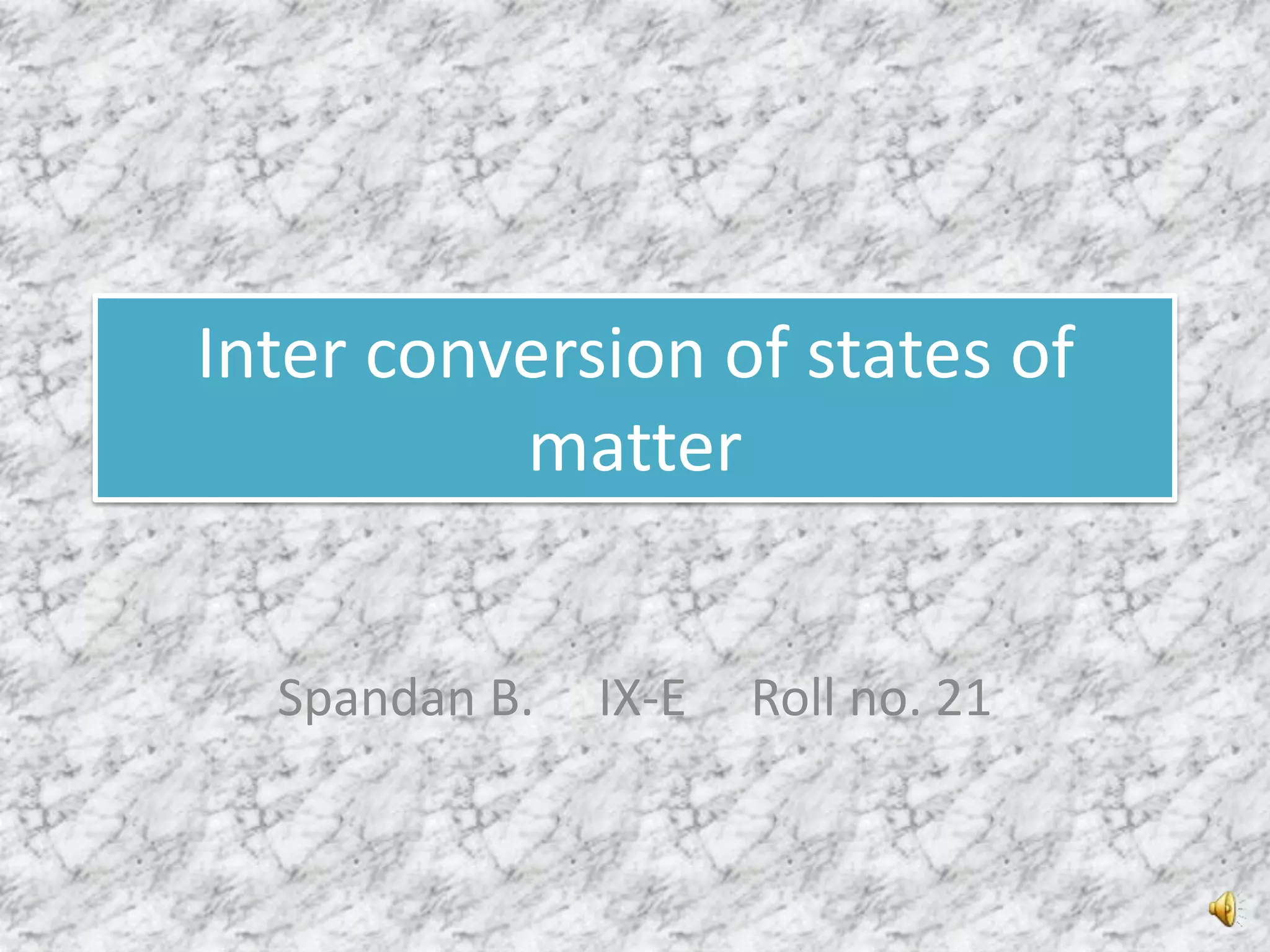 Inter conversion of states of matter

Spandan B.     IX-E     Roll no. 21